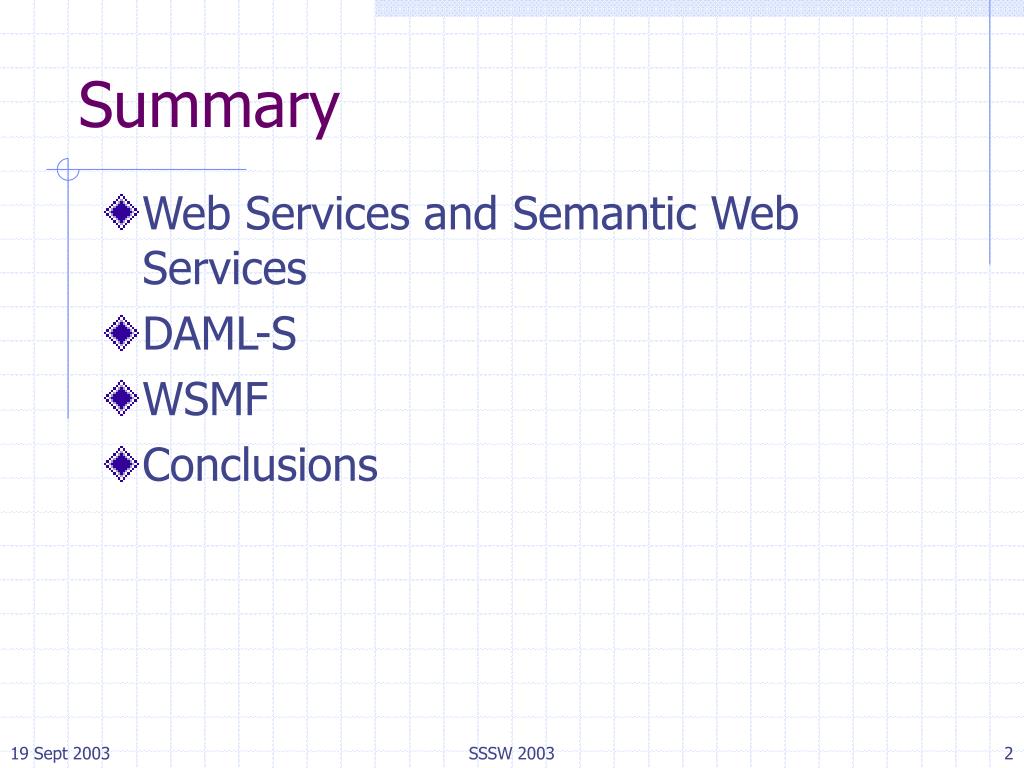 Summary

Web Services and Semantic Web Services

DAML-S

WSMF

Conclusions

19 Sept 2003

SSSW 2003

2